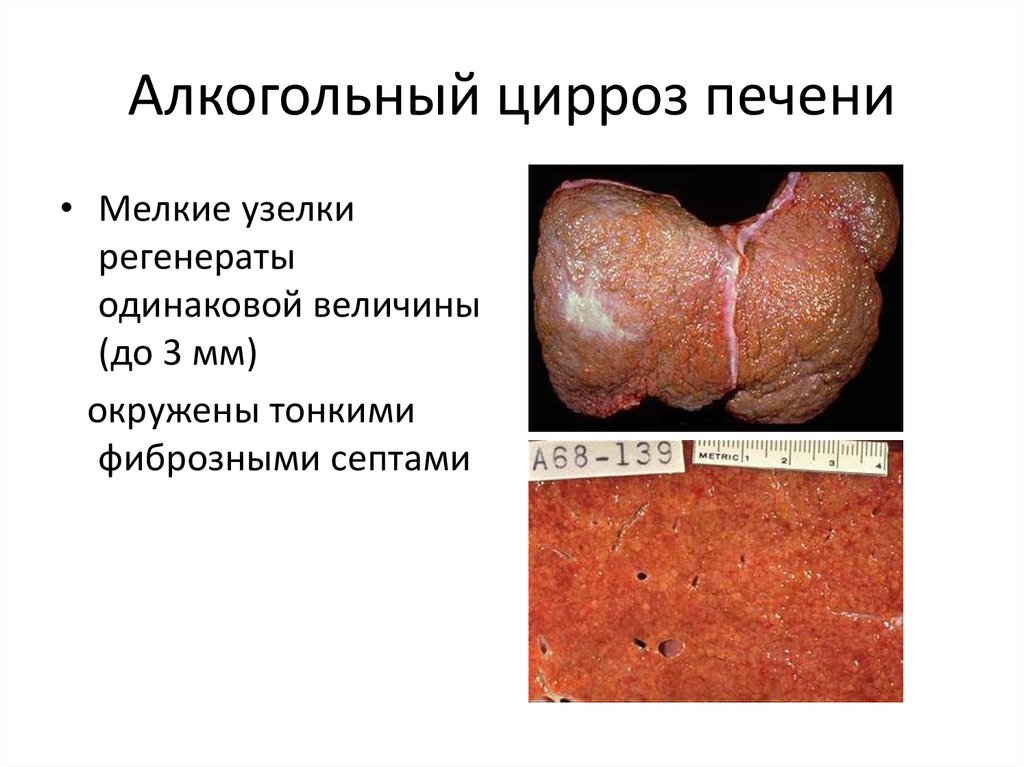 Алкогольный цирроз печени

• Мелкие узелки регенераты одинаковой величины (до 3 мм)

окружены тонкими фиброзными септами

A68-139

METRIC 1 2 3 4